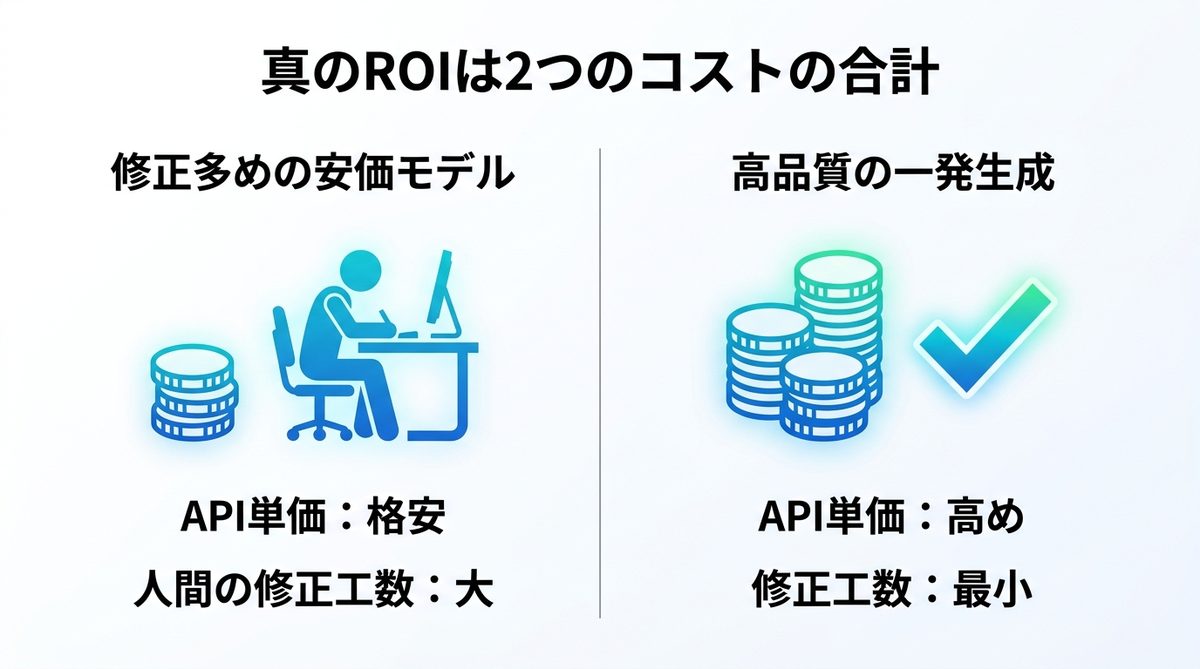 真のROIは2つのコストの合計

修正多めの安価モデル

API単価：格安

人間の修正工数：大

高品質の一発生成

API単価：高め

修正工数：最小